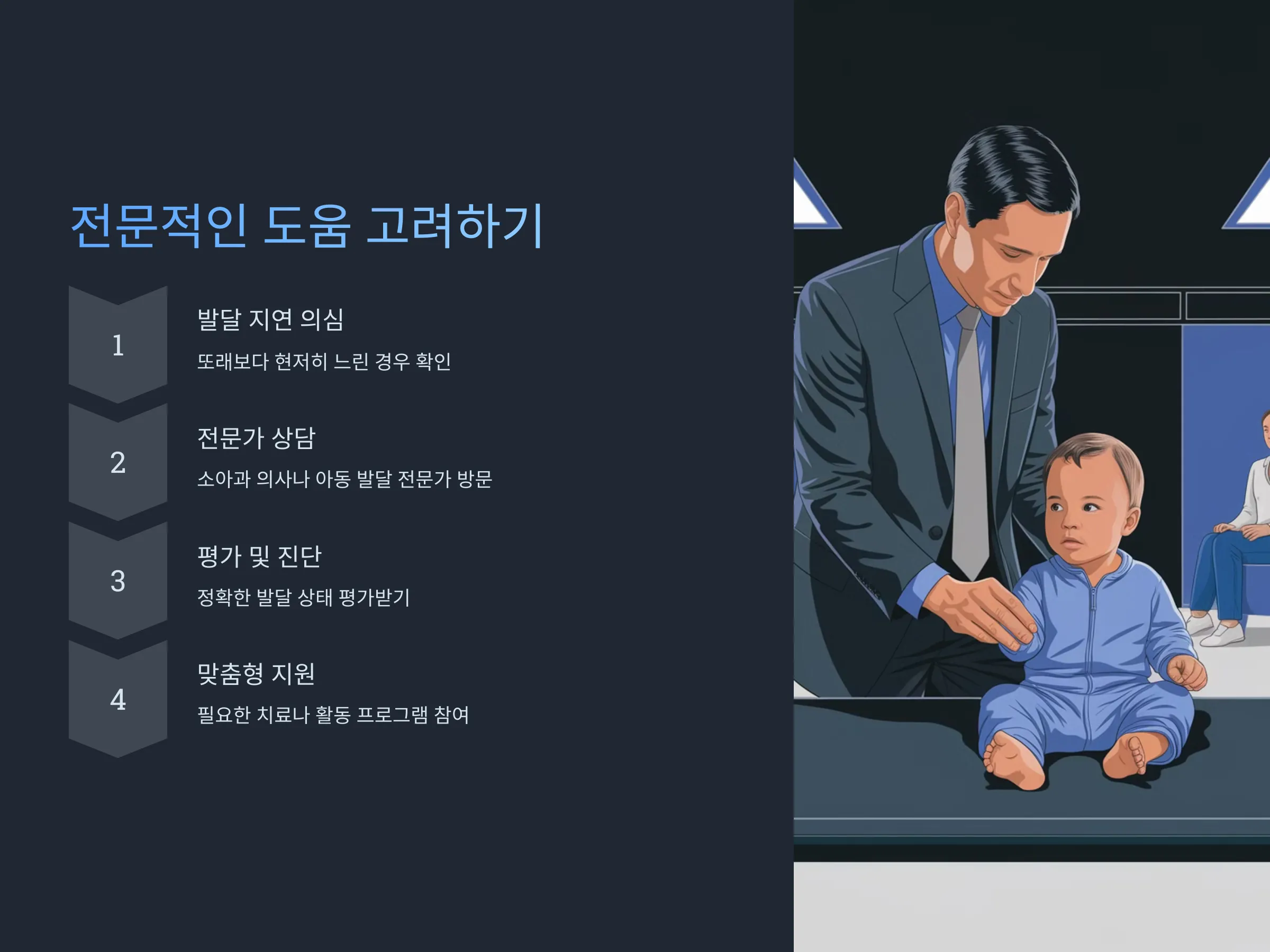 전문적인 도움 고려하기

1

발달 지연 의심

또래보다 현저히 느린 경우 확인

2

전문가 상담

소아과 의사나 아동 발달 전문가 방문

3

평가 및 진단

정확한 발달 상태 평가받기

4

맞춤형 지원

필요한 치료나 활동 프로그램 참여